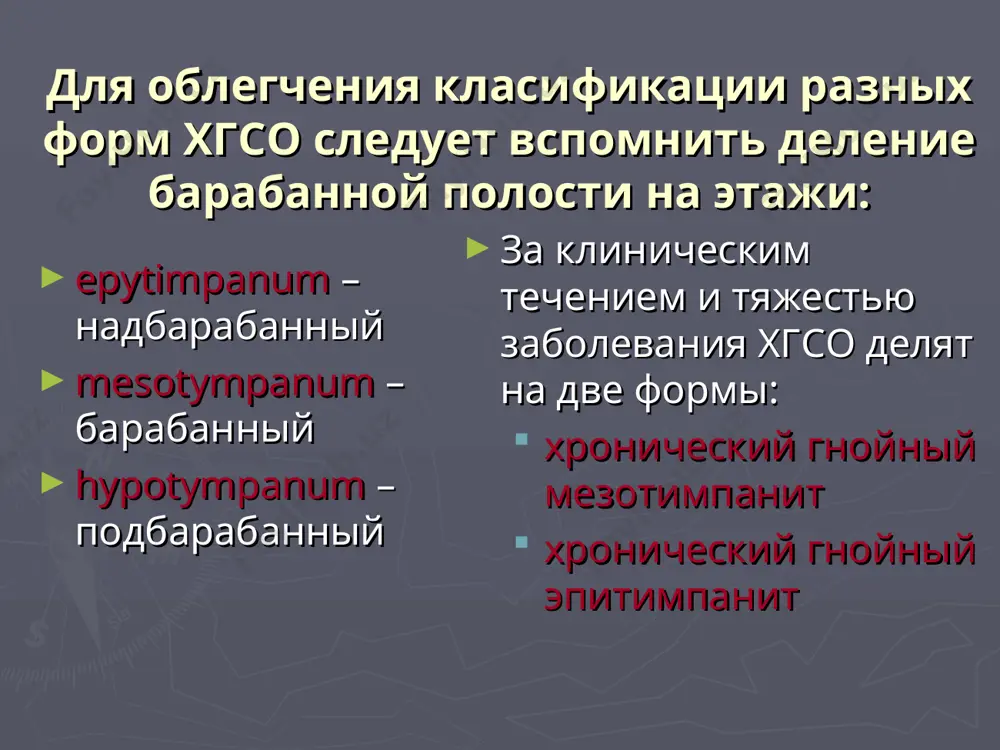 Для облегчения класификации разных форм ХГСО следует вспомнить деление барабанной полости на этажи:

epytimpanum – надбарабанный
mesotympanum – барабанный
hypotympanum – подбарабанный

За клиническим течением и тяжестью заболевания ХГСО делят на две формы:
хронический гнойный мезотимпанит
хронический гнойный эпитимпанит